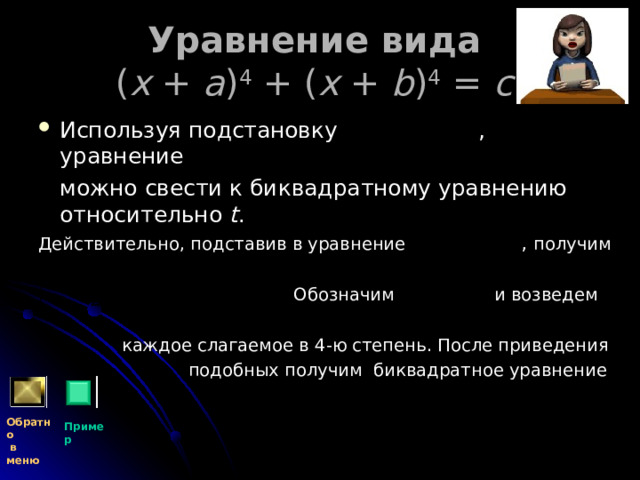 Уравнение вида $(x + a)^4 + (x + b)^4 = c$

• Используя подстановку , уравнение

можно свести к биквадратному уравнению относительно $t$.

Действительно, подставив в уравнение , получим

Обозначим и возведем

каждое слагаемое в 4-ю степень. После приведения подобных получим биквадратное уравнение

Обратно в меню

Пример